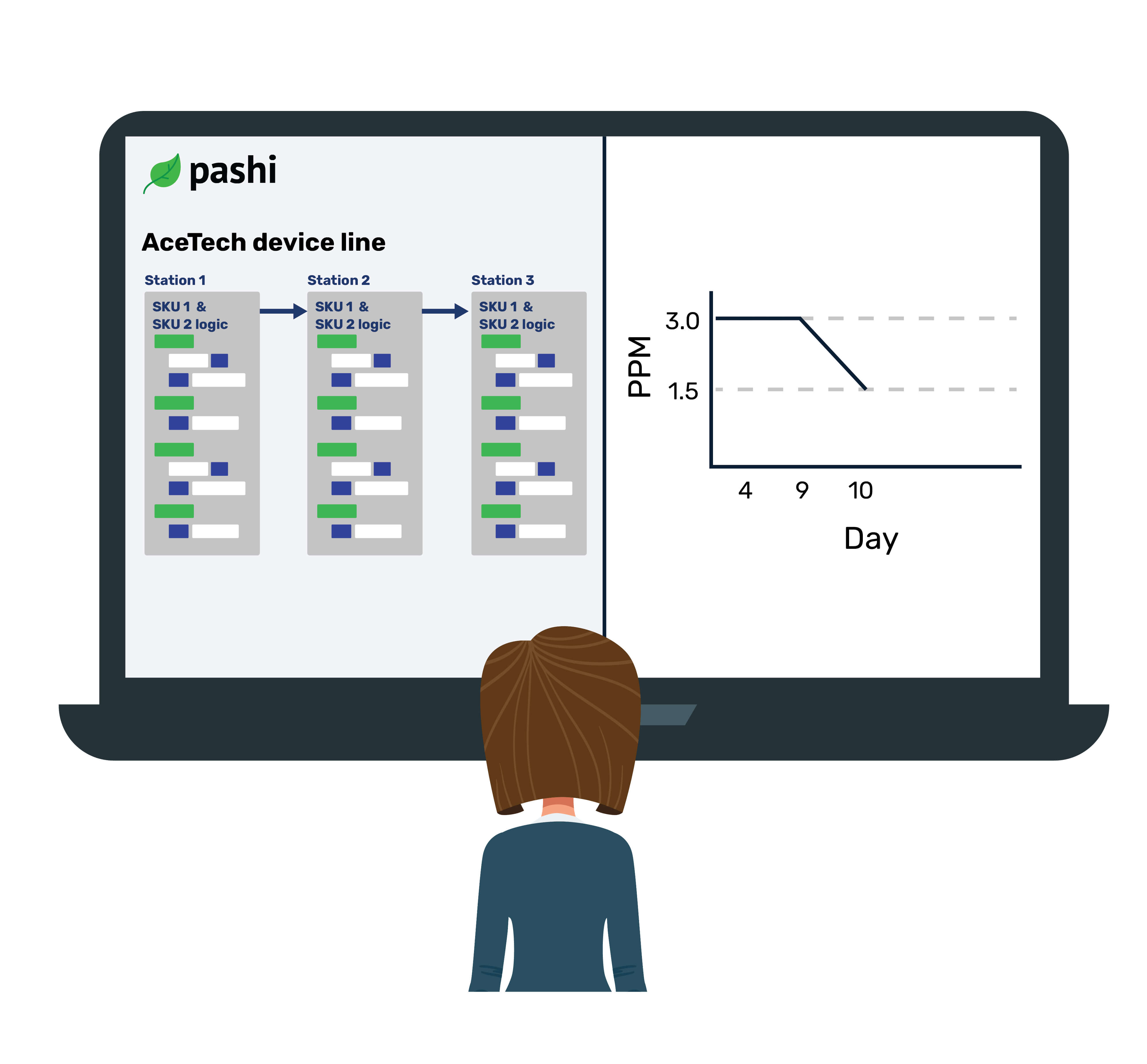 pashi

AceTech device line

Station 1
SKU 1 & SKU 2 logic

Station 2
SKU 1 & SKU 2 logic

Station 3
SKU 1 & SKU 2 logic

PPM
3.0
1.5
4
9
10
Day